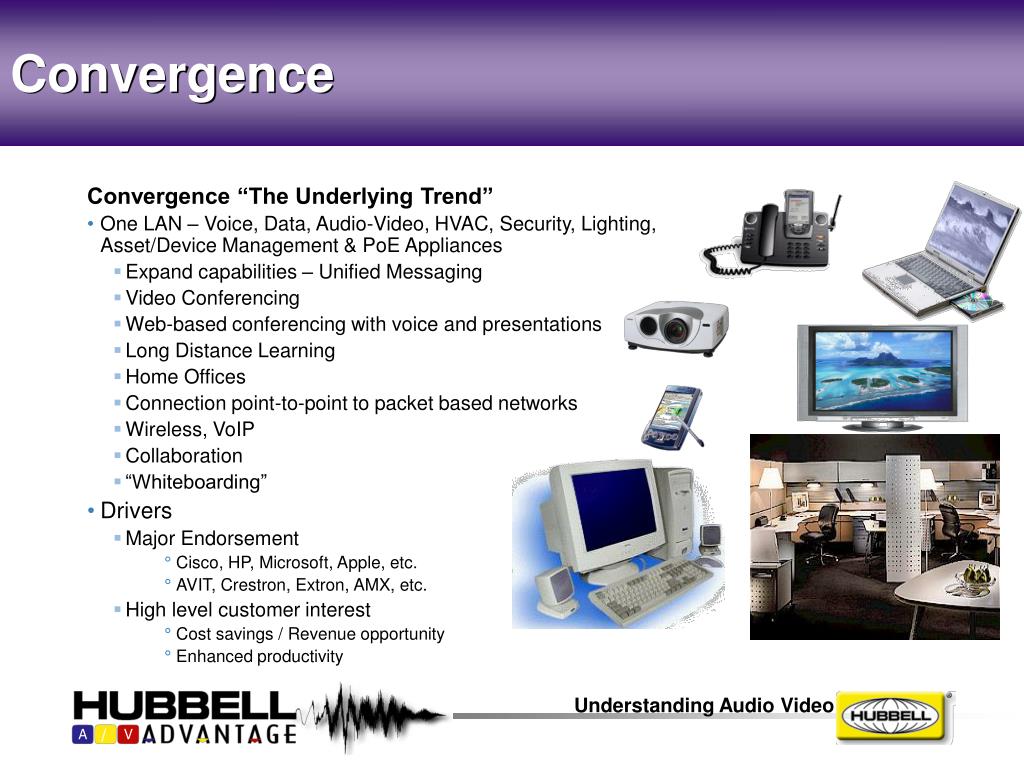 Convergence

Convergence “The Underlying Trend”

• One LAN – Voice, Data, Audio-Video, HVAC, Security, Lighting, Asset/Device Management & PoE Appliances
  ▪ Expand capabilities – Unified Messaging
  ▪ Video Conferencing
  ▪ Web-based conferencing with voice and presentations
  ▪ Long Distance Learning
  ▪ Home Offices
  ▪ Connection point-to-point to packet based networks
  ▪ Wireless, VoIP
  ▪ Collaboration
  ▪ “Whiteboarding”
• Drivers
  ▪ Major Endorsement
    ° Cisco, HP, Microsoft, Apple, etc.
    ° AVIT, Crestron, Extron, AMX, etc.
  ▪ High level customer interest
    ° Cost savings / Revenue opportunity
    ° Enhanced productivity

HUBBELL A / V ADVANTAGE

Understanding Audio Video

HUBBELL